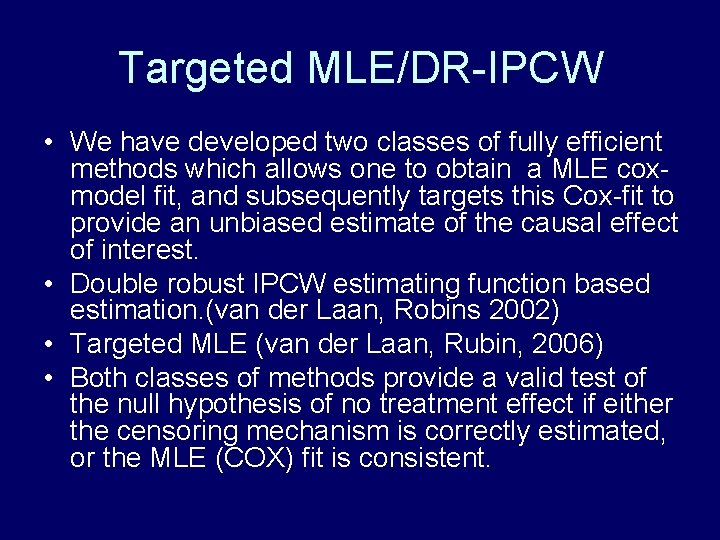 Targeted MLE/DR-IPCW

• We have developed two classes of fully efficient methods which allows one to obtain a MLE cox-model fit, and subsequently targets this Cox-fit to provide an unbiased estimate of the causal effect of interest.
• Double robust IPCW estimating function based estimation.(van der Laan, Robins 2002)
• Targeted MLE (van der Laan, Rubin, 2006)
• Both classes of methods provide a valid test of the null hypothesis of no treatment effect if either the censoring mechanism is correctly estimated, or the MLE (COX) fit is consistent.